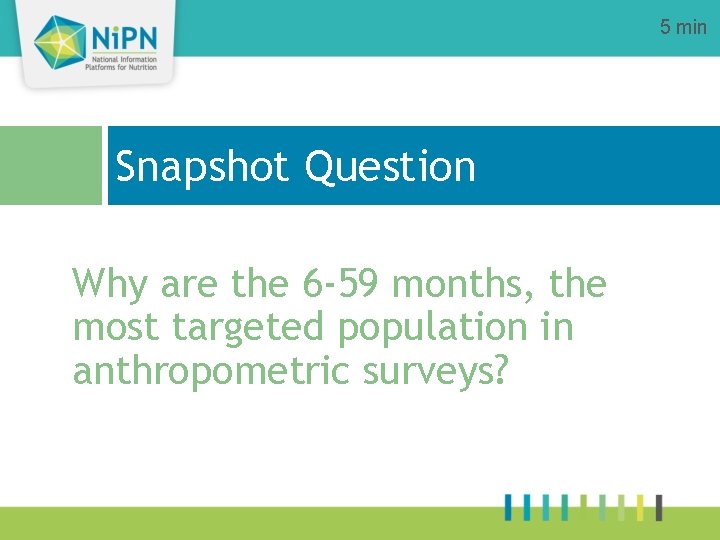 NiPN
National Information Platforms for Nutrition

5 min

Snapshot Question

Why are the 6-59 months, the most targeted population in anthropometric surveys?